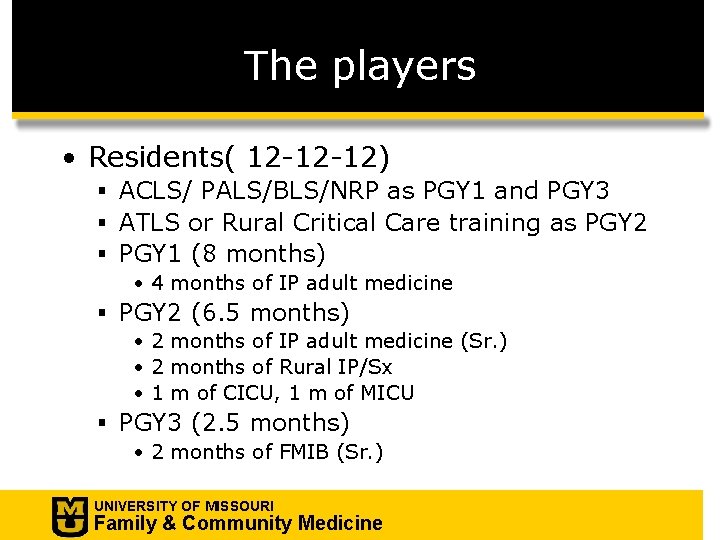 The players

• Residents( 12-12-12)
▪ ACLS/ PALS/BLS/NRP as PGY1 and PGY3
▪ ATLS or Rural Critical Care training as PGY2
▪ PGY1 (8 months)
• 4 months of IP adult medicine
▪ PGY2 (6.5 months)
• 2 months of IP adult medicine (Sr.)
• 2 months of Rural IP/Sx
• 1 m of CICU, 1 m of MICU
▪ PGY3 (2.5 months)
• 2 months of FMIB (Sr.)

MU
UNIVERSITY OF MISSOURI
Family & Community Medicine